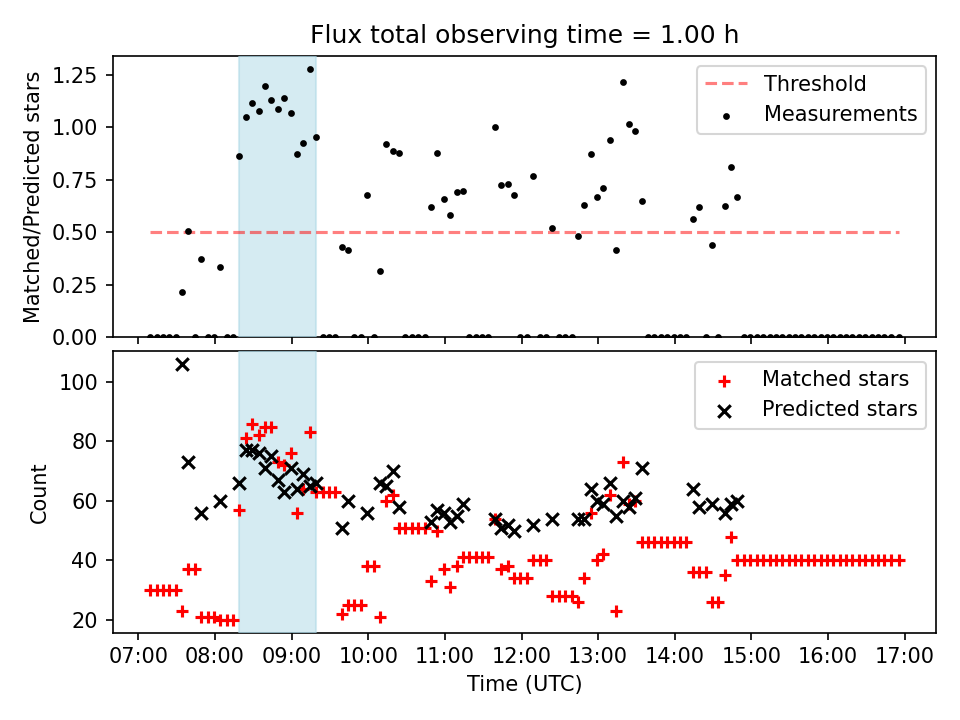 Flux total observing time = 1.00 h

Matched/Predicted stars

1.25
1.00
0.75
0.50
0.25
0.00

Threshold
Measurements

Count

100
80
60
40
20

Matched stars
Predicted stars

07:00 08:00 09:00 10:00 11:00 12:00 13:00 14:00 15:00 16:00 17:00
Time (UTC)